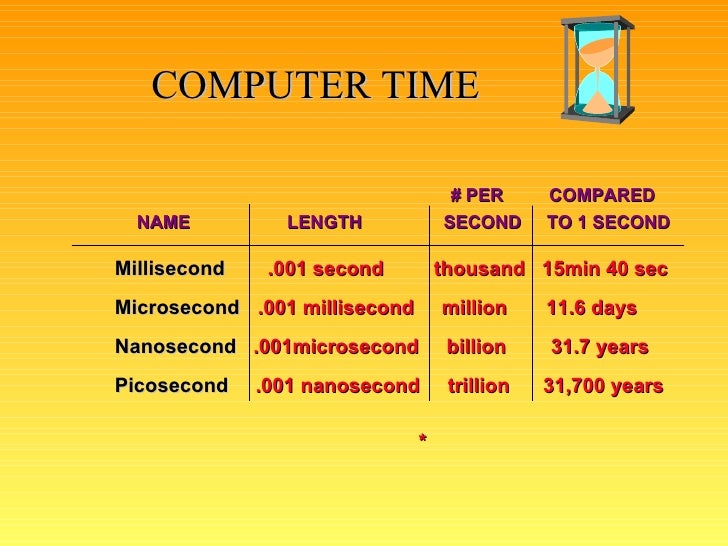 COMPUTER TIME

| NAME | LENGTH | # PER SECOND | COMPARED TO 1 SECOND |
|---|---|---|---|
| Millisecond | .001 second | thousand | 15min 40 sec |
| Microsecond | .001 millisecond | million | 11.6 days |
| Nanosecond | .001microsecond | billion | 31.7 years |
| Picosecond | .001 nanosecond | trillion | 31,700 years |

*